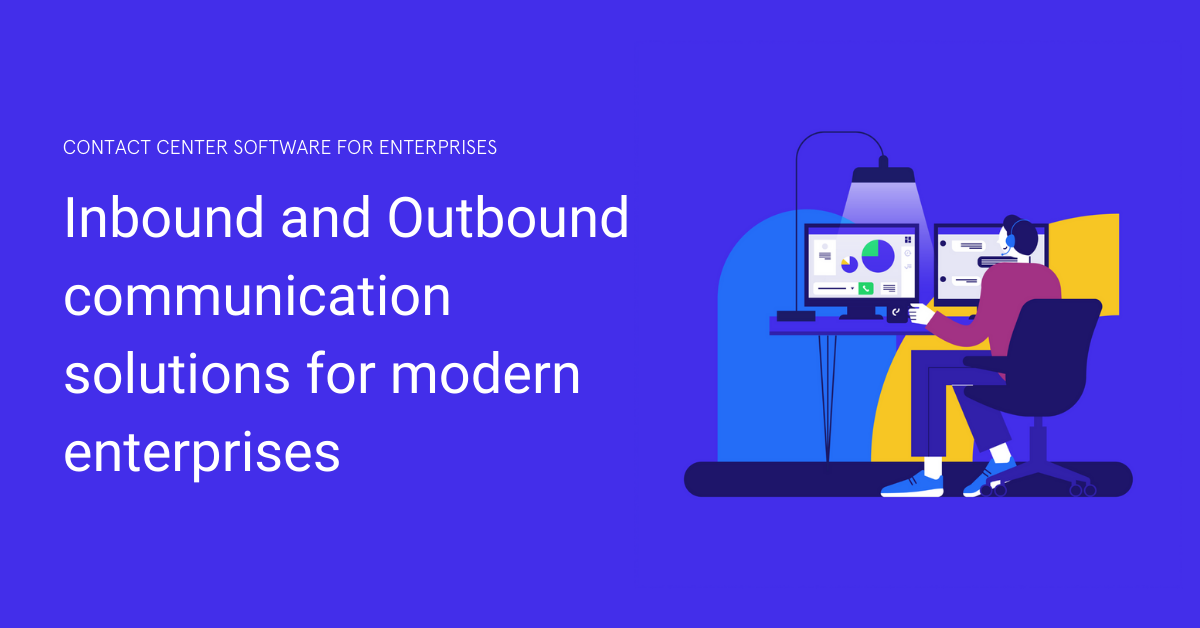 CONTACT CENTER SOFTWARE FOR ENTERPRISES

Inbound and Outbound communication solutions for modern enterprises